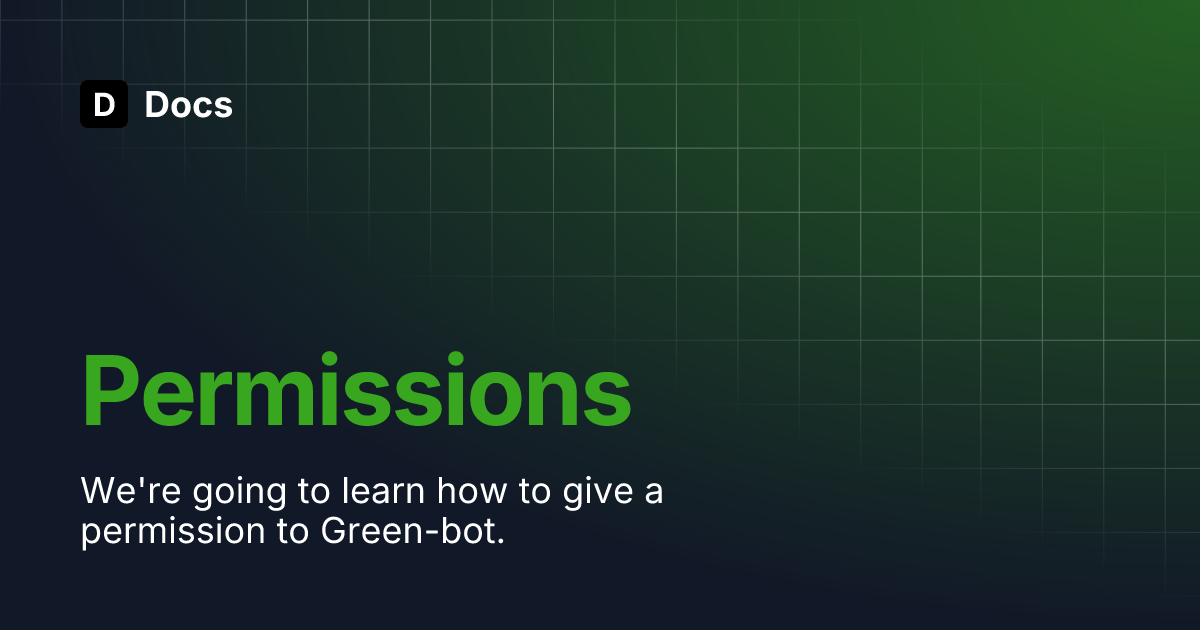 D Docs

Permissions

We're going to learn how to give a permission to Green-bot.